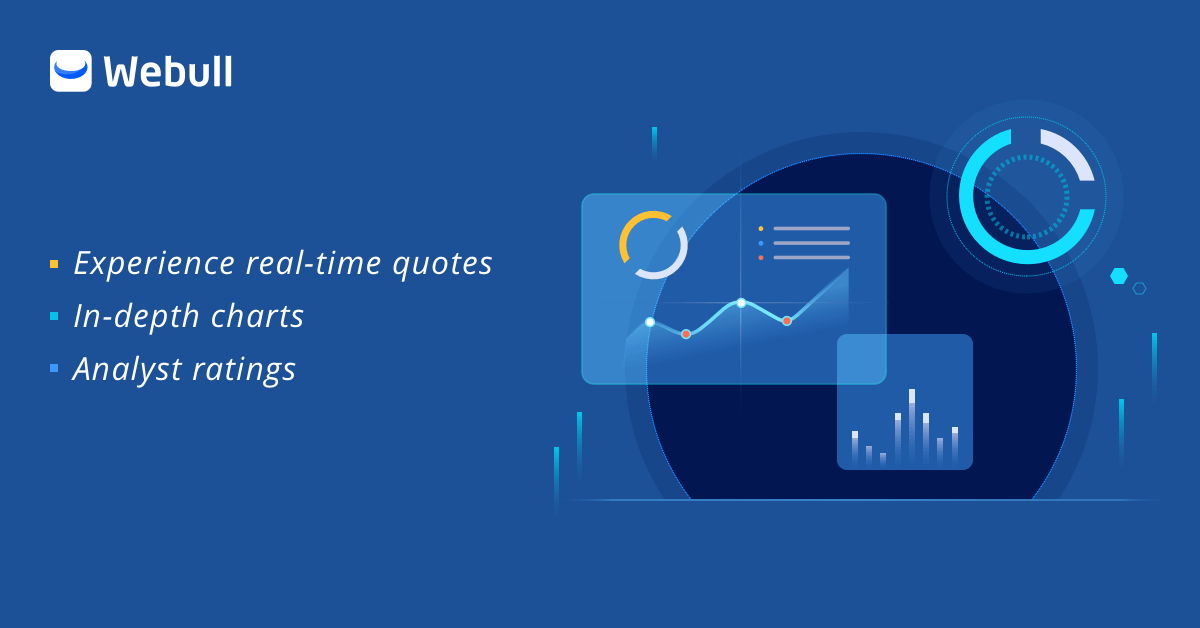 Webull

- Experience real-time quotes
- In-depth charts
- Analyst ratings